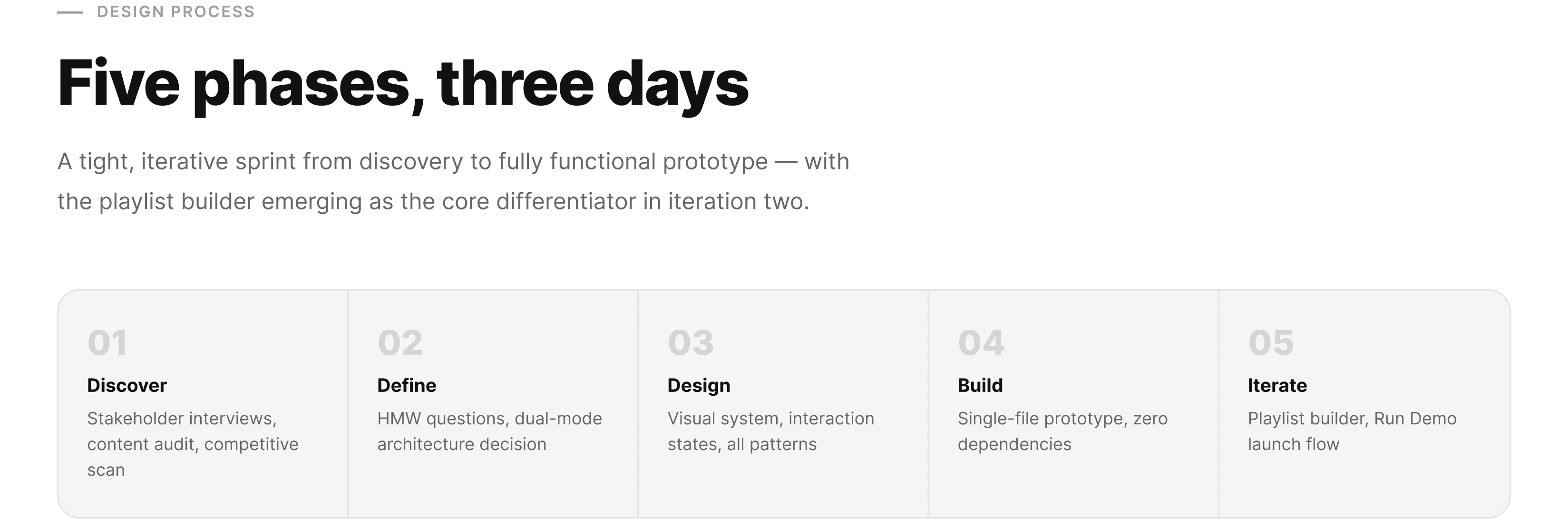 — DESIGN PROCESS

Five phases, three days

A tight, iterative sprint from discovery to fully functional prototype — with the playlist builder emerging as the core differentiator in iteration two.

01
Discover
Stakeholder interviews, content audit, competitive scan

02
Define
HMW questions, dual-mode architecture decision

03
Design
Visual system, interaction states, all patterns

04
Build
Single-file prototype, zero dependencies

05
Iterate
Playlist builder, Run Demo launch flow